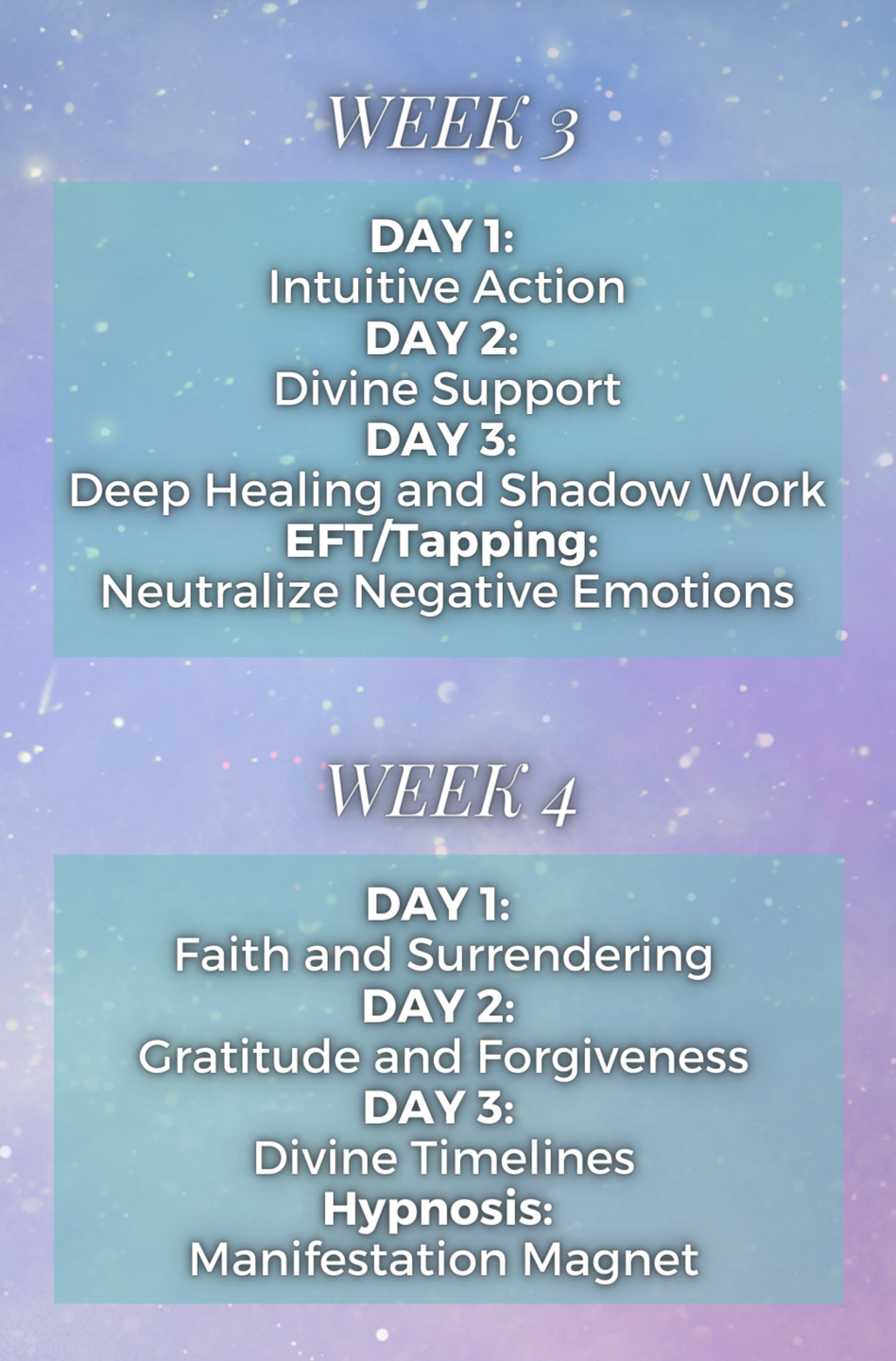 WEEK 3

DAY 1:
Intuitive Action
DAY 2:
Divine Support
DAY 3:
Deep Healing and Shadow Work
EFT/Tapping:
Neutralize Negative Emotions

WEEK 4

DAY 1:
Faith and Surrendering
DAY 2:
Gratitude and Forgiveness
DAY 3:
Divine Timelines
Hypnosis:
Manifestation Magnet